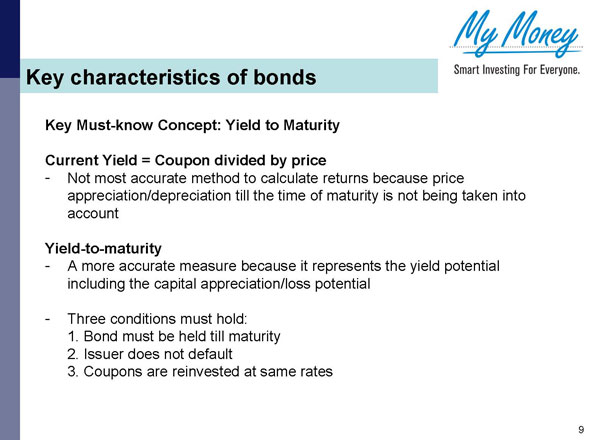 My Money
Smart Investing For Everyone.

Key characteristics of bonds

Key Must-know Concept: Yield to Maturity

Current Yield = Coupon divided by price
- Not most accurate method to calculate returns because price appreciation/depreciation till the time of maturity is not being taken into account

Yield-to-maturity
- A more accurate measure because it represents the yield potential including the capital appreciation/loss potential

- Three conditions must hold:
1. Bond must be held till maturity
2. Issuer does not default
3. Coupons are reinvested at same rates

9